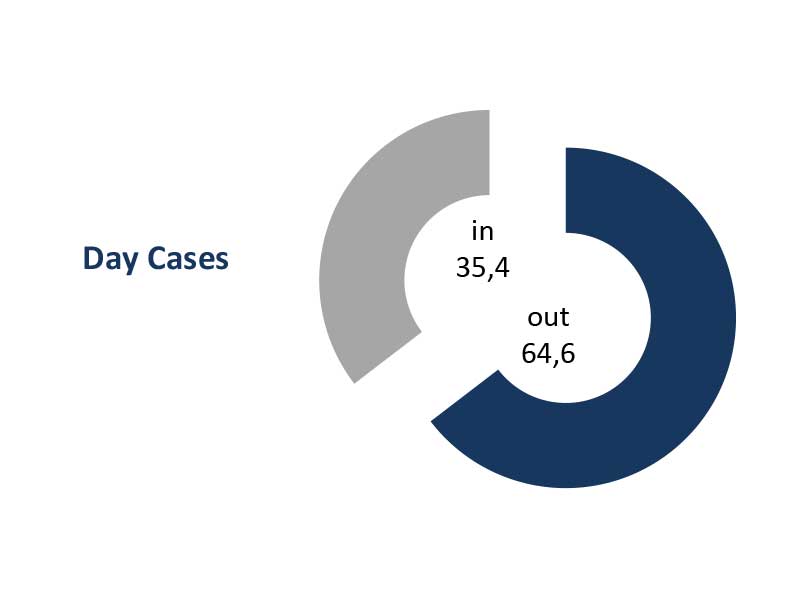 Day Cases

in
35,4

out
64,6